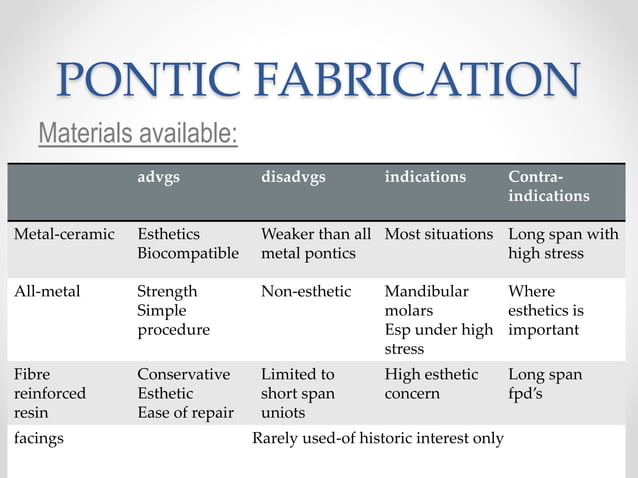 PONTIC FABRICATION

Materials available:

| | advgs | disadvgs | indications | Contra-indications |
|---|---|---|---|---|
| Metal-ceramic | Esthetics Biocompatible | Weaker than all metal pontics | Most situations | Long span with high stress |
| All-metal | Strength Simple procedure | Non-esthetic | Mandibular molars Esp under high stress | Where esthetics is important |
| Fibre reinforced resin | Conservative Esthetic Ease of repair | Limited to short span uniots | High esthetic concern | Long span fpd's |
| facings | Rarely used-of historic interest only | | | |